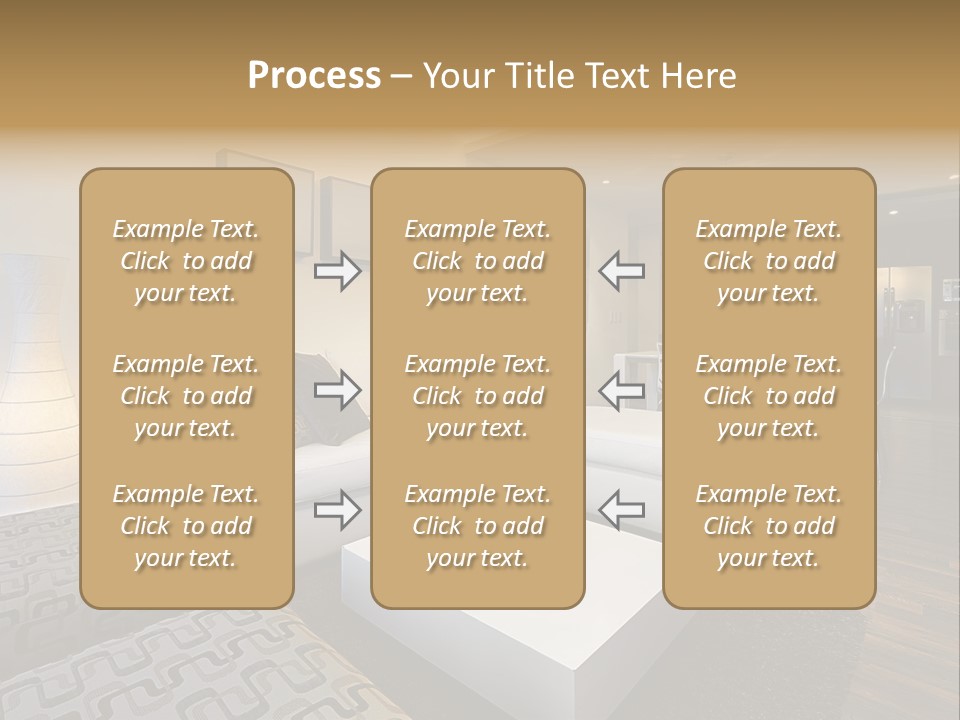 Process – Your Title Text Here

Example Text. Click to add your text.

Example Text. Click to add your text.

Example Text. Click to add your text.

Example Text. Click to add your text.

Example Text. Click to add your text.

Example Text. Click to add your text.

Example Text. Click to add your text.

Example Text. Click to add your text.

Example Text. Click to add your text.